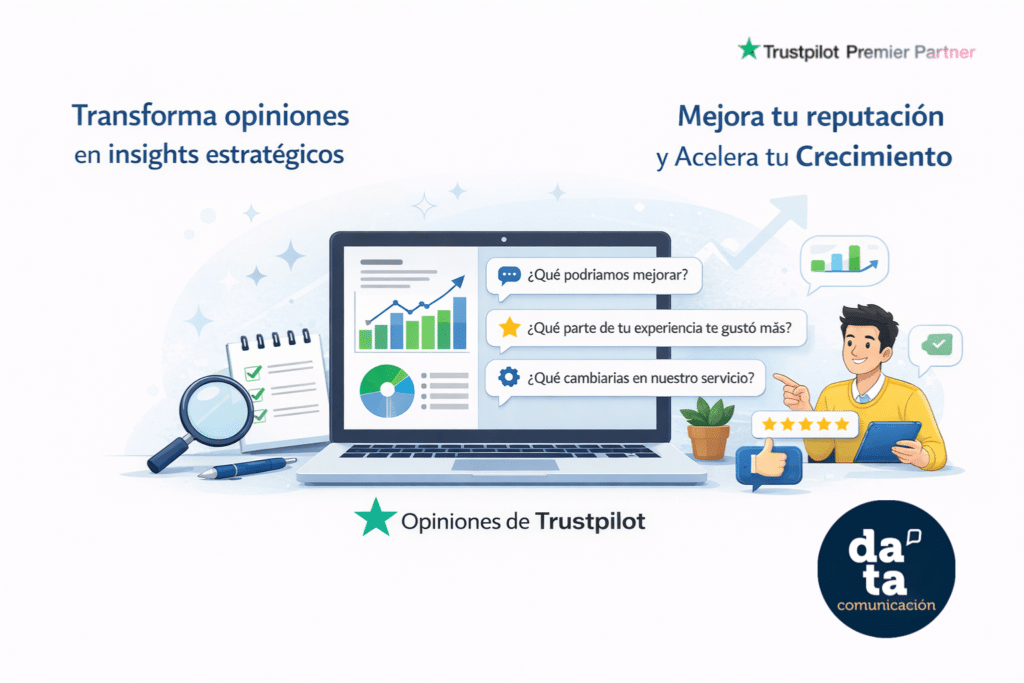 Trustpilot Premier Partner

Transforma opiniones en insights estratégicos

Mejora tu reputación y Acelera tu Crecimiento

¿Qué podriamos mejorar?

¿Qué parte de tu experiencia te gustó más?

¿Qué cambiarias en nuestro servicio?

Opiniones de Trustpilot

da ta comunicación